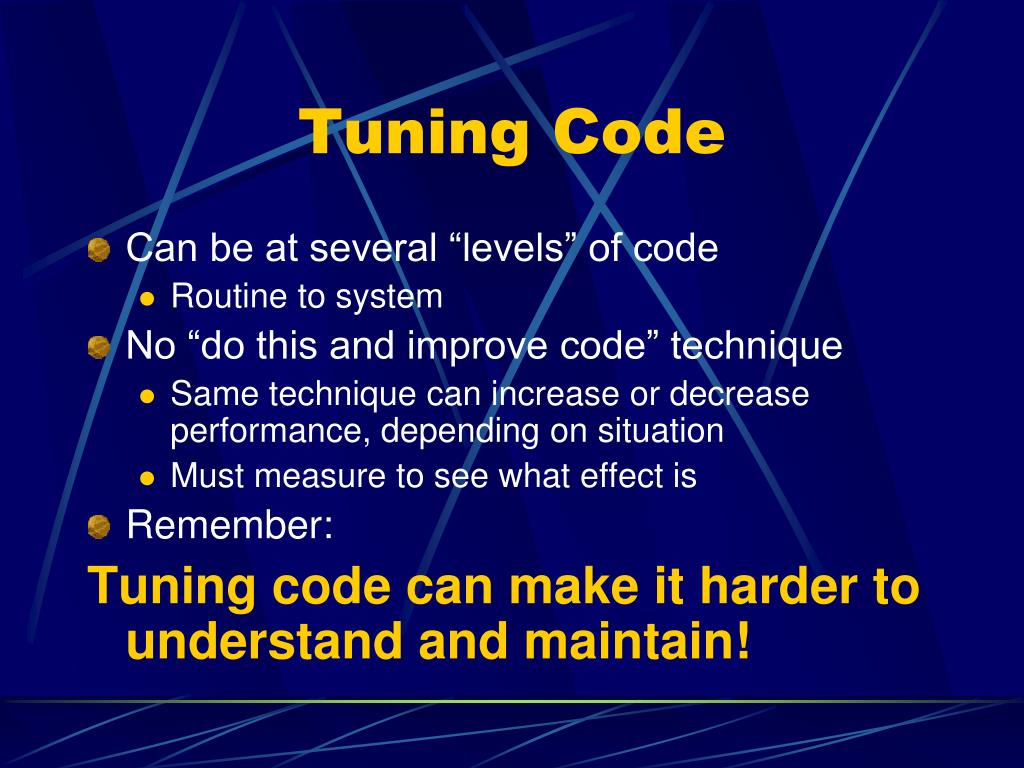 Tuning Code

Can be at several “levels” of code
Routine to system
No “do this and improve code” technique
Same technique can increase or decrease performance, depending on situation
Must measure to see what effect is
Remember:
Tuning code can make it harder to understand and maintain!